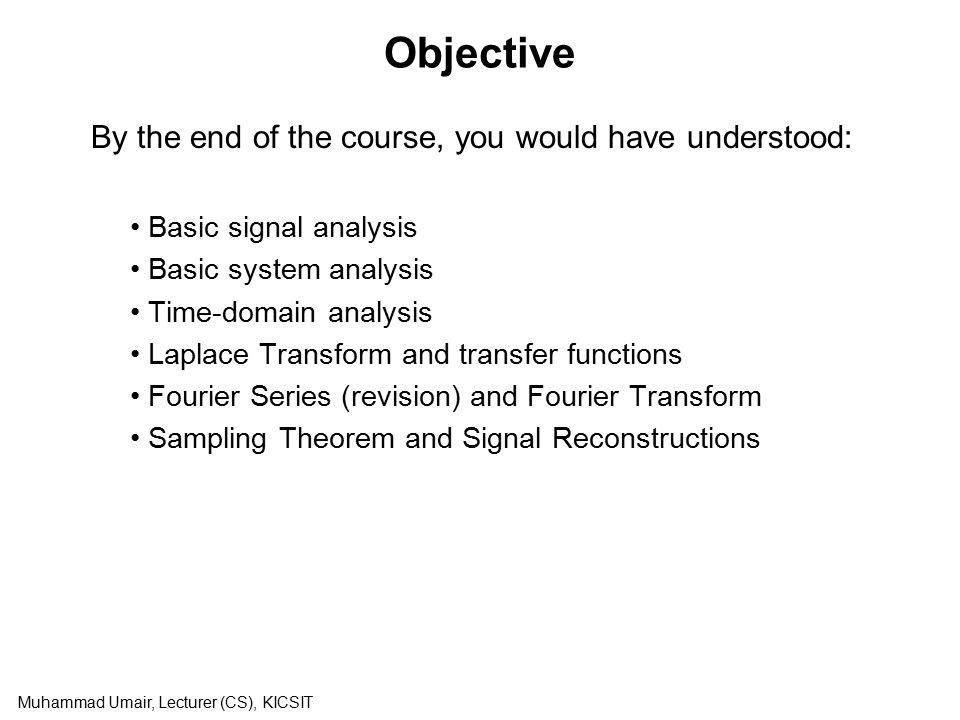 Objective

By the end of the course, you would have understood:

• Basic signal analysis
• Basic system analysis
• Time-domain analysis
• Laplace Transform and transfer functions
• Fourier Series (revision) and Fourier Transform
• Sampling Theorem and Signal Reconstructions

Muhammad Umair, Lecturer (CS), KICSIT